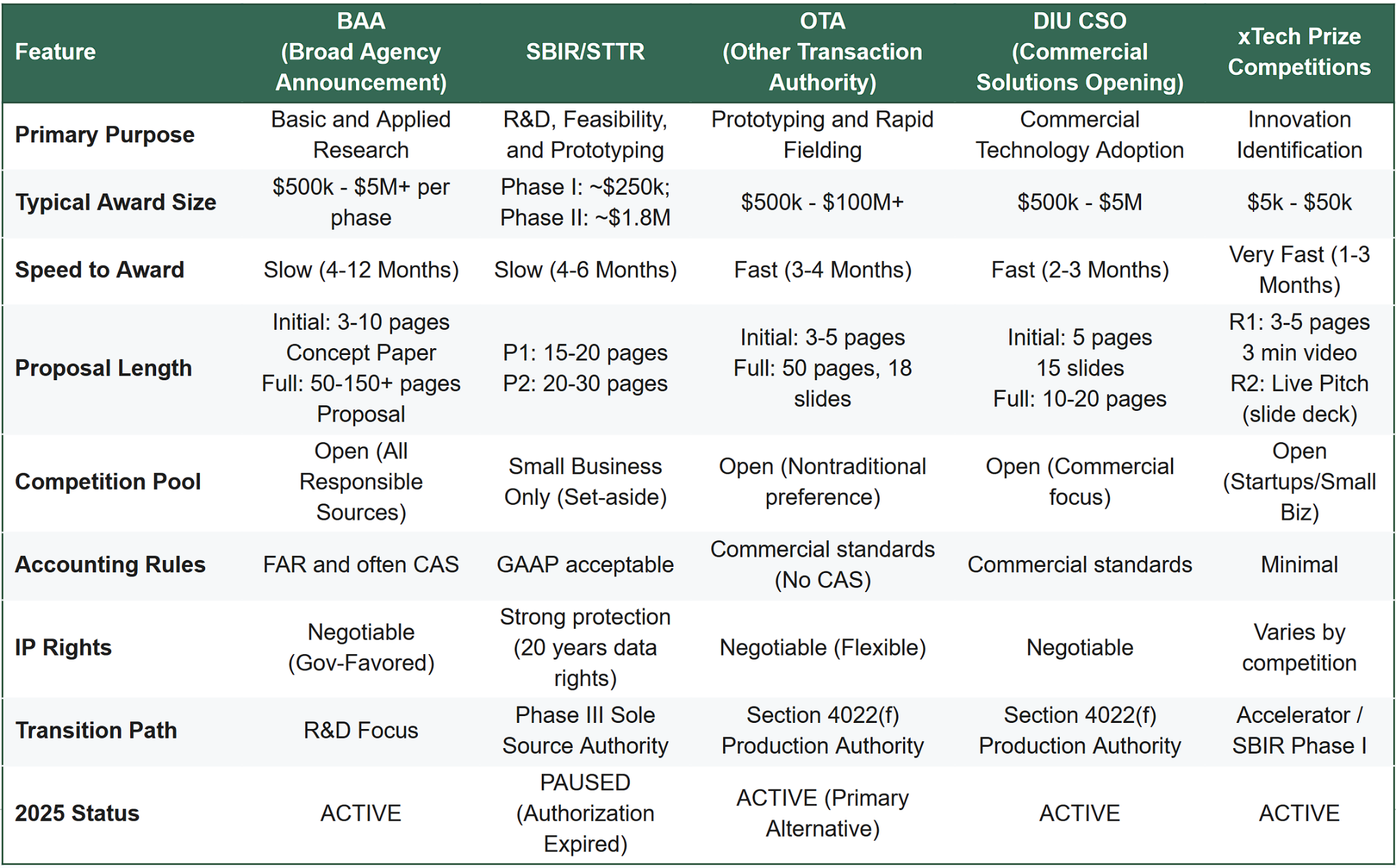 | Feature | BAA (Broad Agency Announcement) | SBIR/STTR | OTA (Other Transaction Authority) | DIU CSO (Commercial Solutions Opening) | xTech Prize Competitions |
|---|---|---|---|---|---|
| Primary Purpose | Basic and Applied Research | R&D, Feasibility, and Prototyping | Prototyping and Rapid Fielding | Commercial Technology Adoption | Innovation Identification |
| Typical Award Size | \$500k - \$5M+ per phase | Phase I: ~\$250k; Phase II: ~\$1.8M | \$500k - \$100M+ | \$500k - \$5M | \$5k - \$50k |
| Speed to Award | Slow (4-12 Months) | Slow (4-6 Months) | Fast (3-4 Months) | Fast (2-3 Months) | Very Fast (1-3 Months) |
| Proposal Length | Initial: 3-10 pages Concept Paper Full: 50-150+ pages Proposal | P1: 15-20 pages P2: 20-30 pages | Initial: 3-5 pages Full: 50 pages, 18 slides | Initial: 5 pages 15 slides Full: 10-20 pages | R1: 3-5 pages 3 min video R2: Live Pitch (slide deck) |
| Competition Pool | Open (All Responsible Sources) | Small Business Only (Set-aside) | Open (Nontraditional preference) | Open (Commercial focus) | Open (Startups/Small Biz) |
| Accounting Rules | FAR and often CAS | GAAP acceptable | Commercial standards (No CAS) | Commercial standards | Minimal |
| IP Rights | Negotiable (Gov-Favored) | Strong protection (20 years data rights) | Negotiable (Flexible) | Negotiable | Varies by competition |
| Transition Path | R&D Focus | Phase III Sole Source Authority | Section 4022(f) Production Authority | Section 4022(f) Production Authority | Accelerator / SBIR Phase I |
| 2025 Status | ACTIVE | PAUSED (Authorization Expired) | ACTIVE (Primary Alternative) | ACTIVE | ACTIVE |